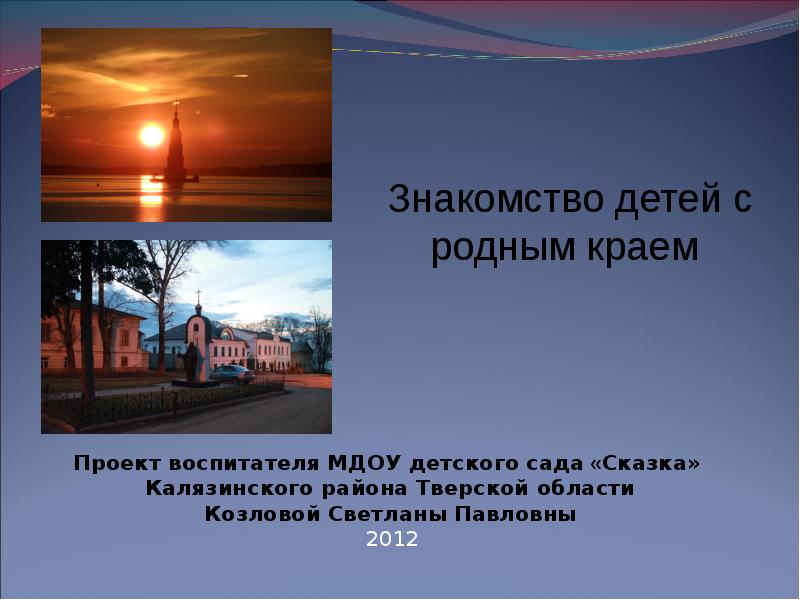 Знакомство детей с родным краем

Проект воспитателя МДОУ детского сада «Сказка»
Калязинского района Тверской области
Козловой Светланы Павловны
2012